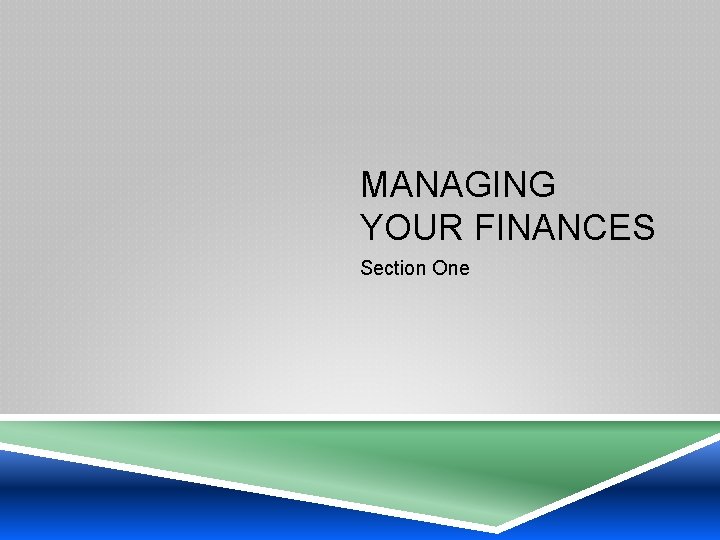 MANAGING YOUR FINANCES

Section One